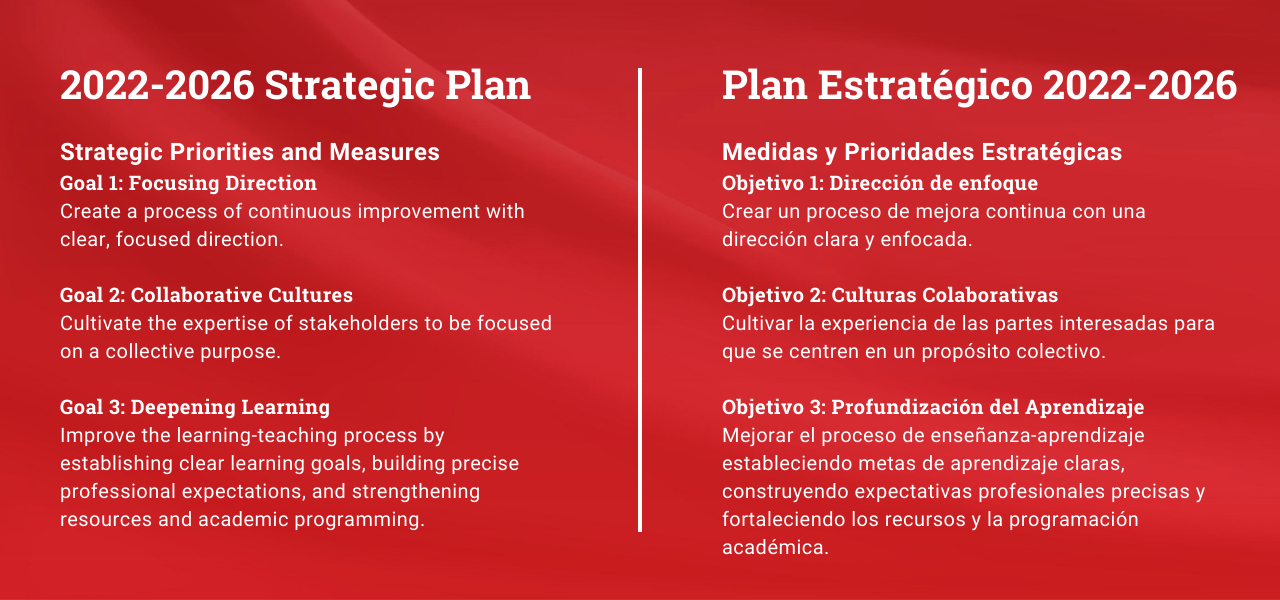 2022-2026 Strategic Plan

Strategic Priorities and Measures
Goal 1: Focusing Direction
Create a process of continuous improvement with clear, focused direction.

Goal 2: Collaborative Cultures
Cultivate the expertise of stakeholders to be focused on a collective purpose.

Goal 3: Deepening Learning
Improve the learning-teaching process by establishing clear learning goals, building precise professional expectations, and strengthening resources and academic programming.

Plan Estratégico 2022-2026

Medidas y Prioridades Estratégicas
Objetivo 1: Dirección de enfoque
Crear un proceso de mejora continua con una dirección clara y enfocada.

Objetivo 2: Culturas Colaborativas
Cultivar la experiencia de las partes interesadas para que se centren en un propósito colectivo.

Objetivo 3: Profundización del Aprendizaje
Mejorar el proceso de enseñanza-aprendizaje estableciendo metas de aprendizaje claras, construyendo expectativas profesionales precisas y fortaleciendo los recursos y la programación académica.